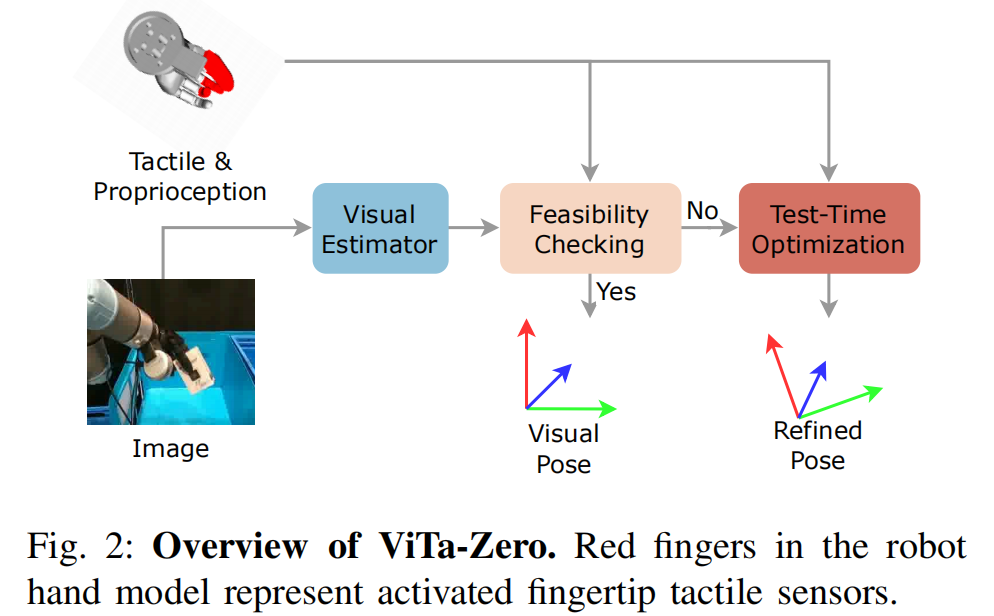 Tactile & Proprioception

Visual Estimator

Feasibility Checking

No

Test-Time Optimization

Yes

Image

Visual Pose

Refined Pose

Fig. 2: **Overview of ViTa-Zero.** Red fingers in the robot hand model represent activated fingertip tactile sensors.